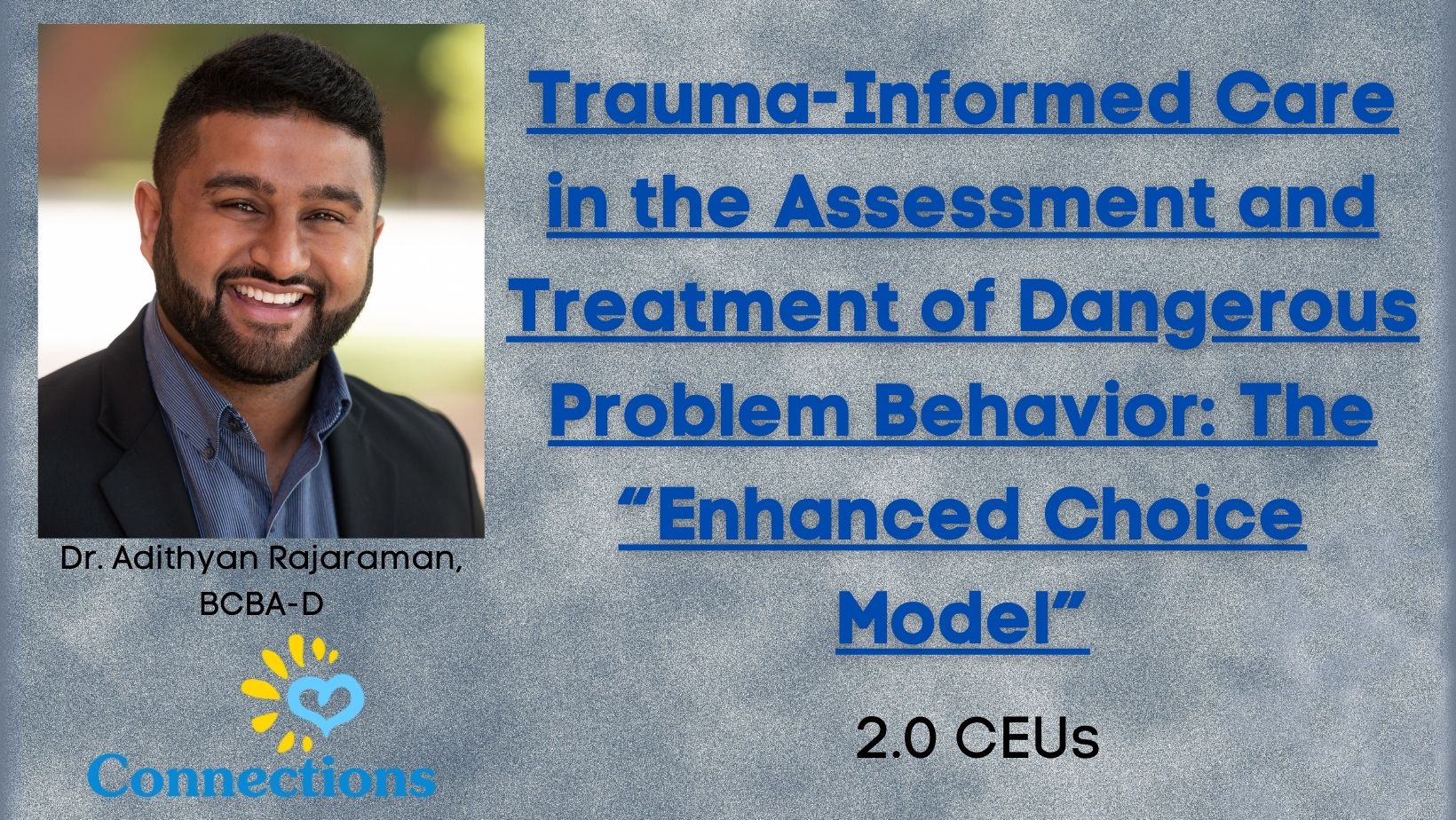 Dr. Adithyan Rajaraman, BCBA-D

Connections

Trauma-Informed Care in the Assessment and Treatment of Dangerous Problem Behavior: The "Enhanced Choice Model"

2.0 CEUs